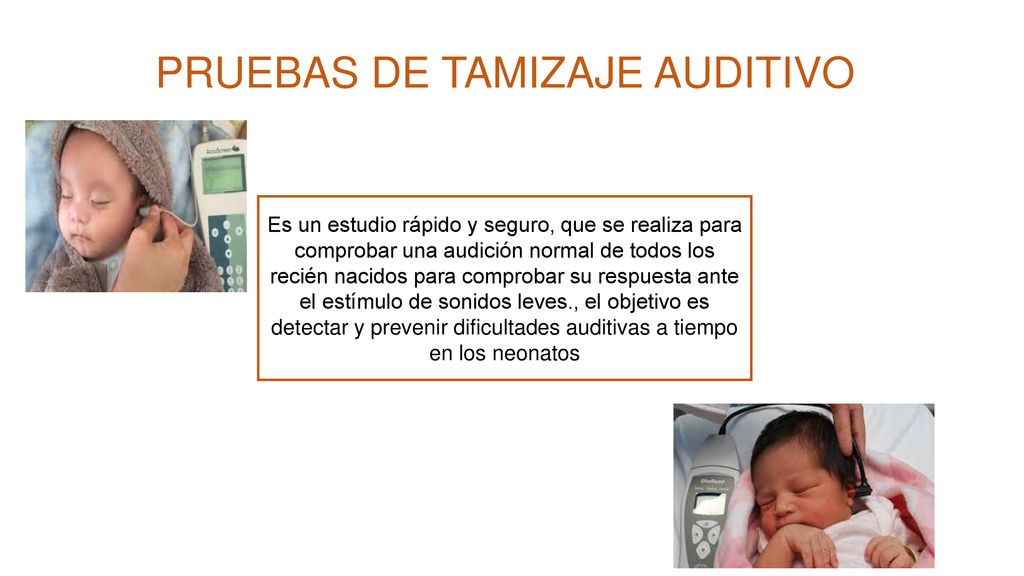 PRUEBAS DE TAMIZAJE AUDITIVO

AccuScreen

Es un estudio rápido y seguro, que se realiza para comprobar una audición normal de todos los recién nacidos para comprobar su respuesta ante el estímulo de sonidos leves., el objetivo es detectar y prevenir dificultades auditivas a tiempo en los neonatos

OtoRead